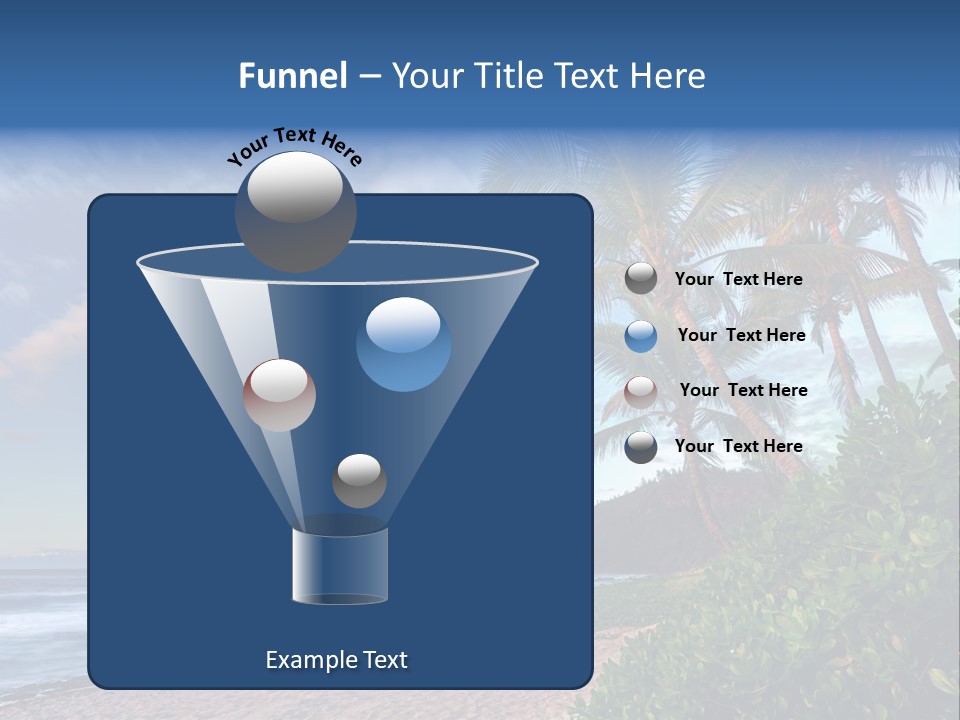 Funnel – Your Title Text Here

Your Text Here

Your Text Here

Your Text Here

Your Text Here

Your Text Here

Example Text